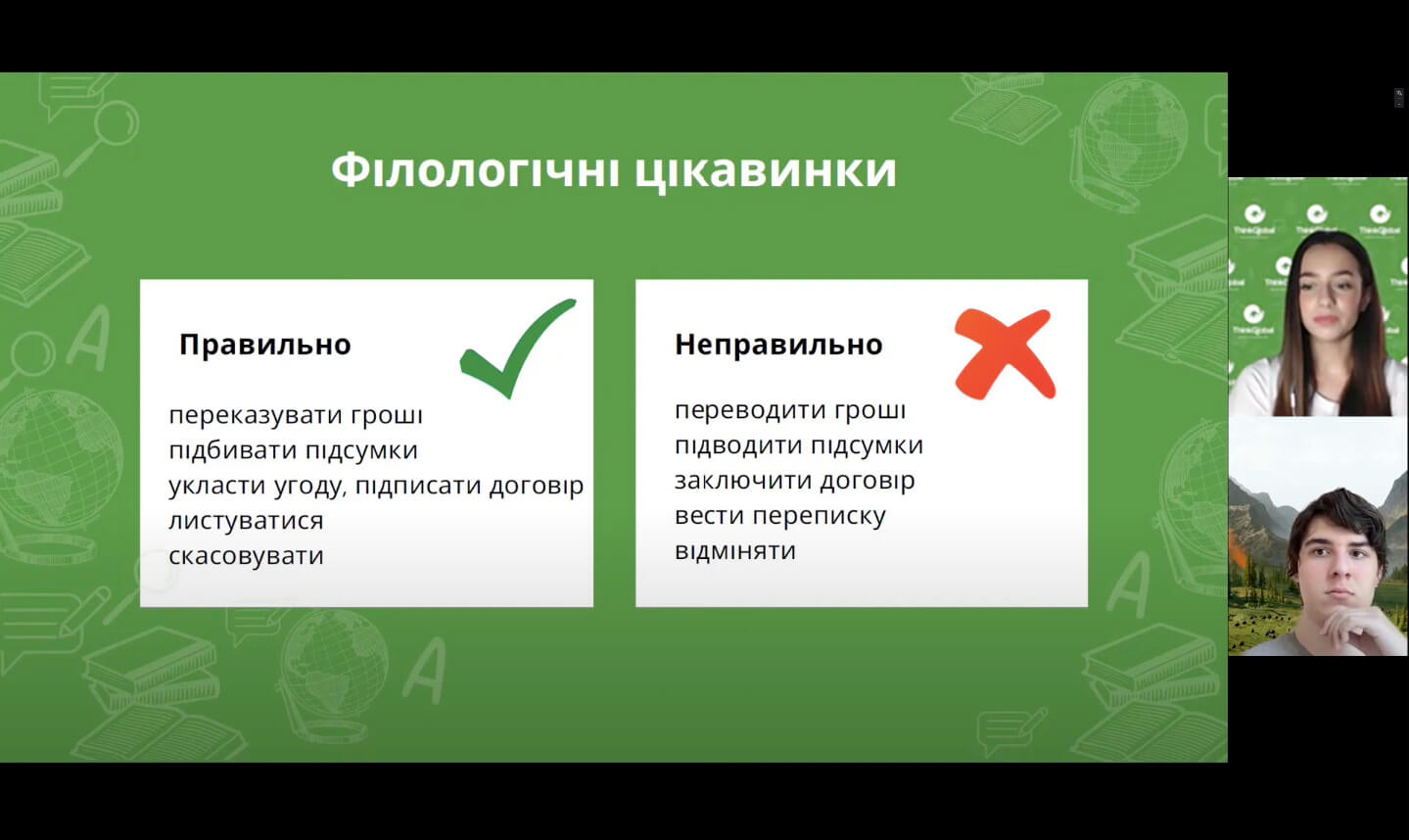 Філологічні цікавинки

Правильно

переказувати гроші
підбивати підсумки
укласти угоду, підписати договір
листуватися
скасовувати

Неправильно

переводити гроші
підводити підсумки
заключити договір
вести переписку
відміняти

ThinkGlobal